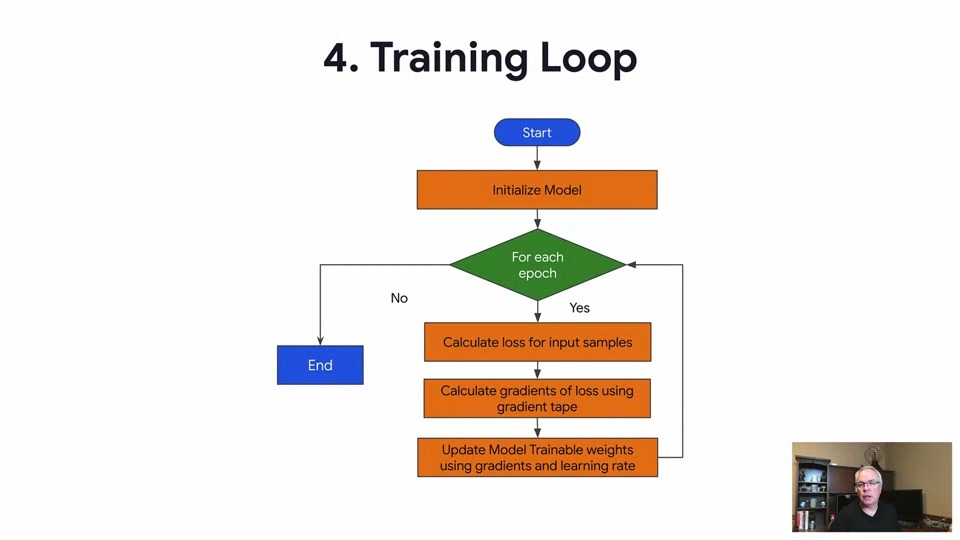 4. Training Loop

Start

Initialize Model

For each epoch

No

Yes

End

Calculate loss for input samples

Calculate gradients of loss using gradient tape

Update Model Trainable weights using gradients and learning rate